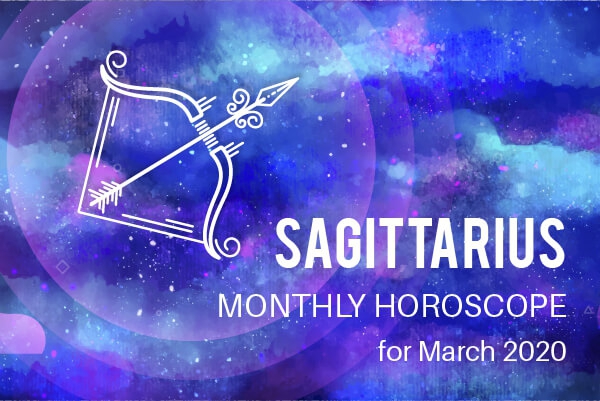 SAGITTARIUS
MONTHLY HOROSCOPE
for March 2020